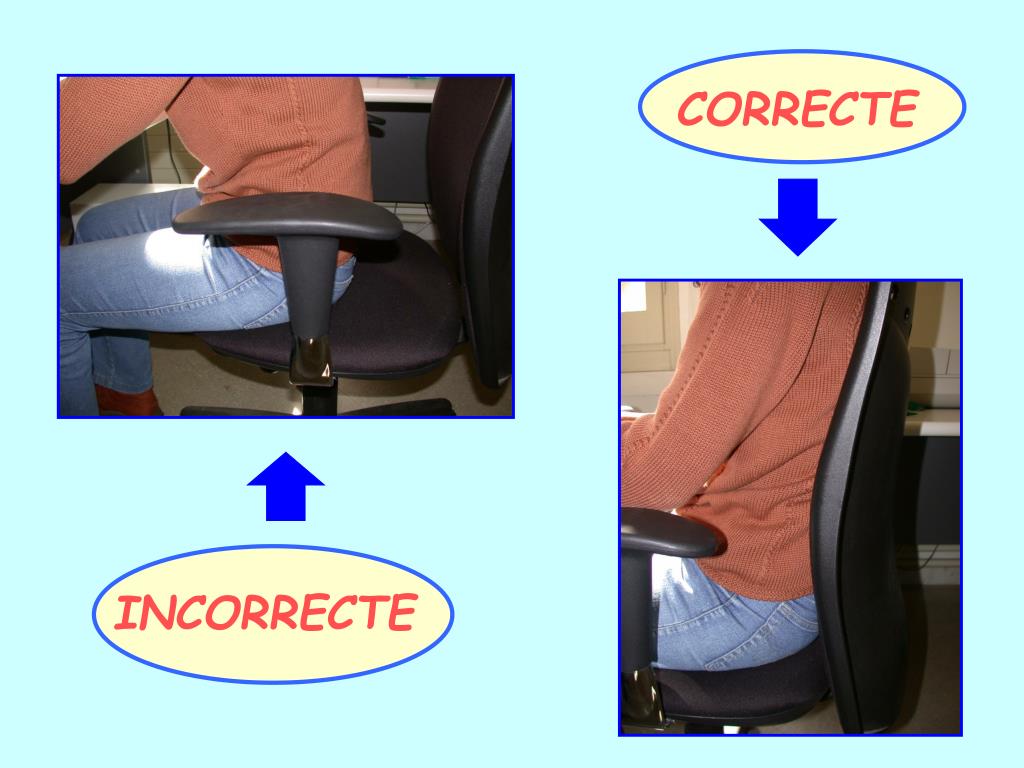 CORRECTE

INCORRECTE